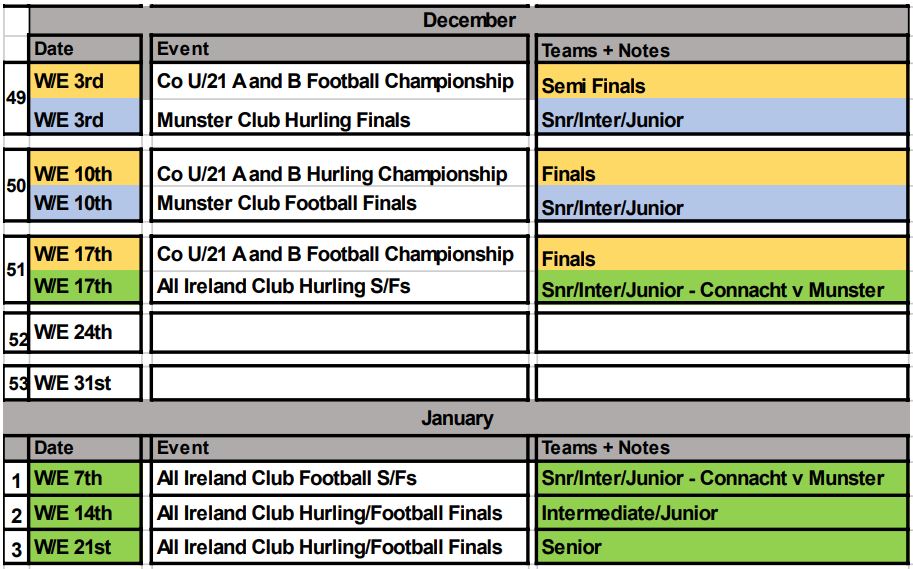 December

| | Date | Event | Teams + Notes |
|---|---|---|---|
| 49 | W/E 3rd | Co U/21 A and B Football Championship | Semi Finals |
| | W/E 3rd | Munster Club Hurling Finals | Snr/Inter/Junior |
| 50 | W/E 10th | Co U/21 A and B Hurling Championship | Finals |
| | W/E 10th | Munster Club Football Finals | Snr/Inter/Junior |
| 51 | W/E 17th | Co U/21 A and B Football Championship | Finals |
| | W/E 17th | All Ireland Club Hurling S/Fs | Snr/Inter/Junior - Connacht v Munster |
| 52 | W/E 24th | | |
| 53 | W/E 31st | | |

January

| | Date | Event | Teams + Notes |
|---|---|---|---|
| 1 | W/E 7th | All Ireland Club Football S/Fs | Snr/Inter/Junior - Connacht v Munster |
| 2 | W/E 14th | All Ireland Club Hurling/Football Finals | Intermediate/Junior |
| 3 | W/E 21st | All Ireland Club Hurling/Football Finals | Senior |